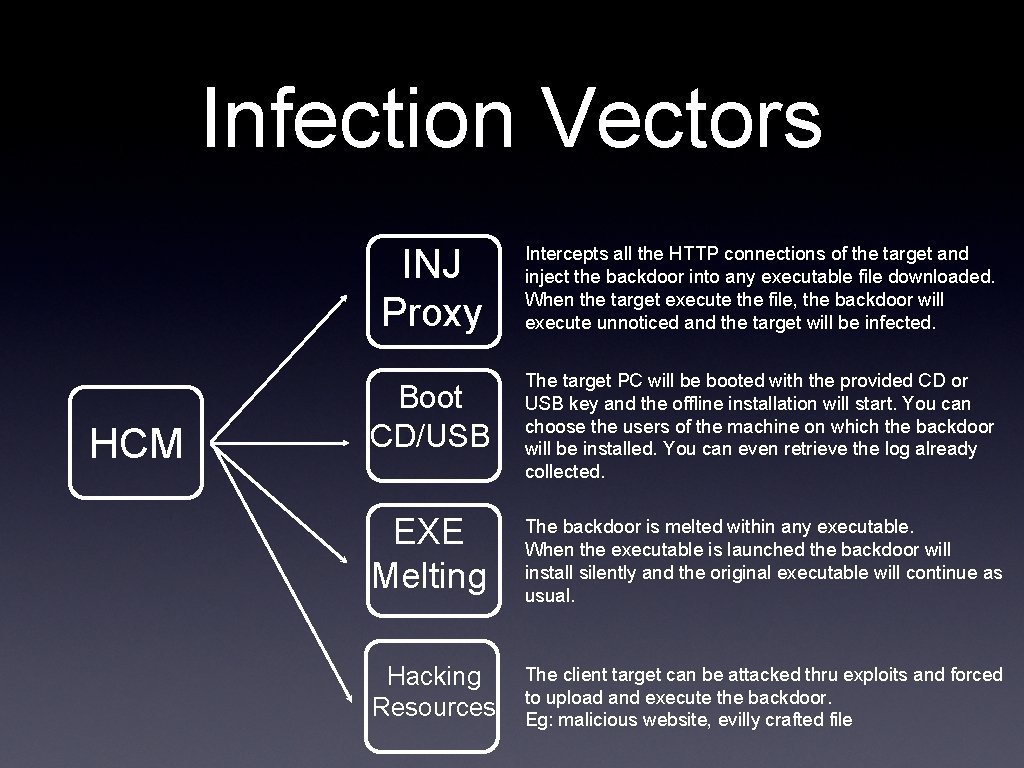 Infection Vectors

HCM

INJ Proxy

Intercepts all the HTTP connections of the target and inject the backdoor into any executable file downloaded. When the target execute the file, the backdoor will execute unnoticed and the target will be infected.

Boot CD/USB

The target PC will be booted with the provided CD or USB key and the offline installation will start. You can choose the users of the machine on which the backdoor will be installed. You can even retrieve the log already collected.

EXE Melting

The backdoor is melted within any executable. When the executable is launched the backdoor will install silently and the original executable will continue as usual.

Hacking Resources

The client target can be attacked thru exploits and forced to upload and execute the backdoor.
Eg: malicious website, evilly crafted file